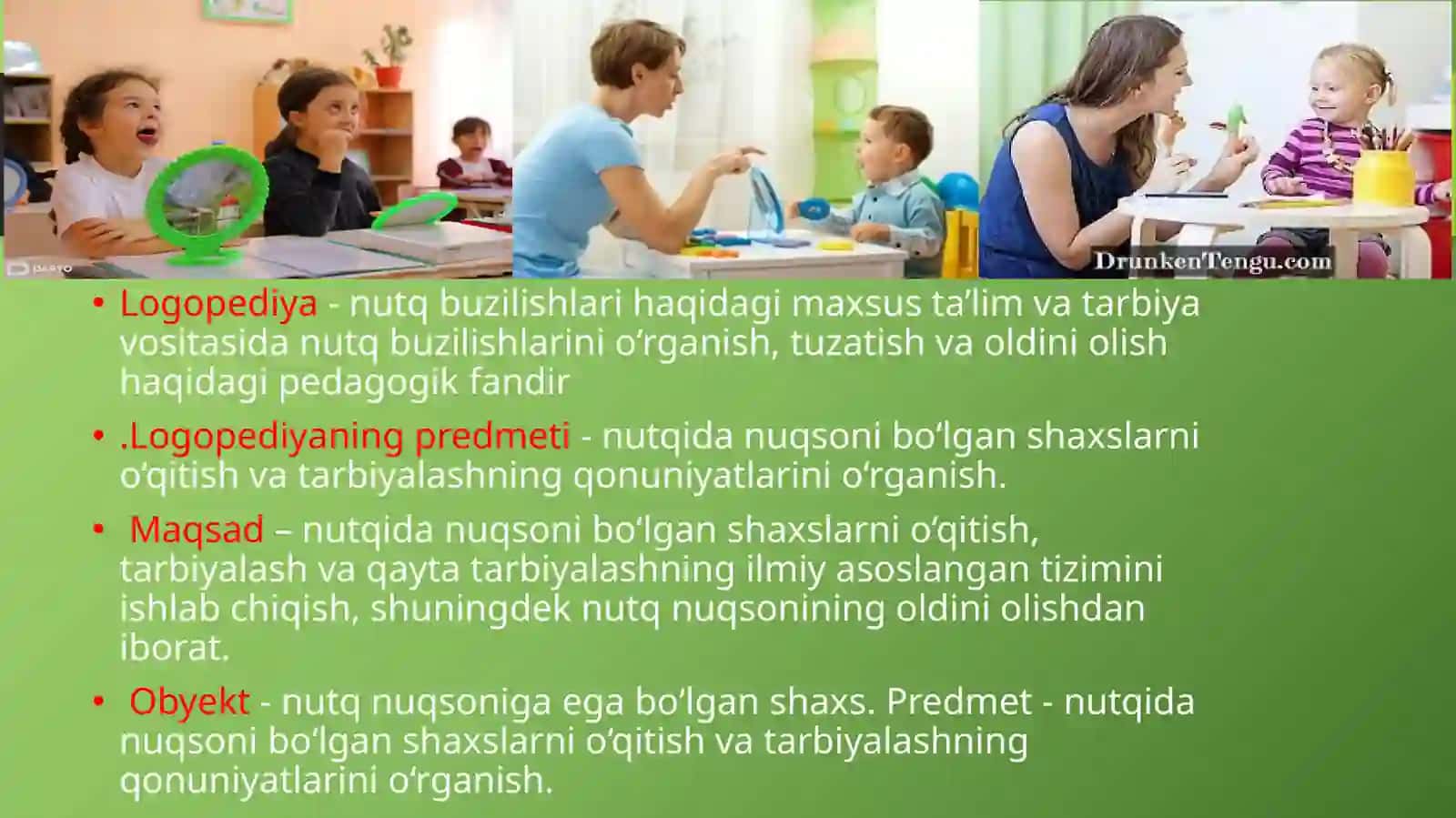 DARYO

DrunkenTengu.com

• Logopediya - nutq buzilishlari haqidagi maxsus ta’lim va tarbiya vositasida nutq buzilishlarini o‘rganish, tuzatish va oldini olish haqidagi pedagogik fandir

• .Logopediyaning predmeti - nutqida nuqsoni bo‘lgan shaxslarni o‘qitish va tarbiyalashning qonuniyatlarini o‘rganish.

• Maqsad – nutqida nuqsoni bo‘lgan shaxslarni o‘qitish, tarbiyalash va qayta tarbiyalashning ilmiy asoslangan tizimini ishlab chiqish, shuningdek nutq nuqsonining oldini olishdan iborat.

• Obyekt - nutq nuqsoniga ega bo’lgan shaxs. Predmet - nutqida nuqsoni bo‘lgan shaxslarni o‘qitish va tarbiyalashning qonuniyatlarini o‘rganish.